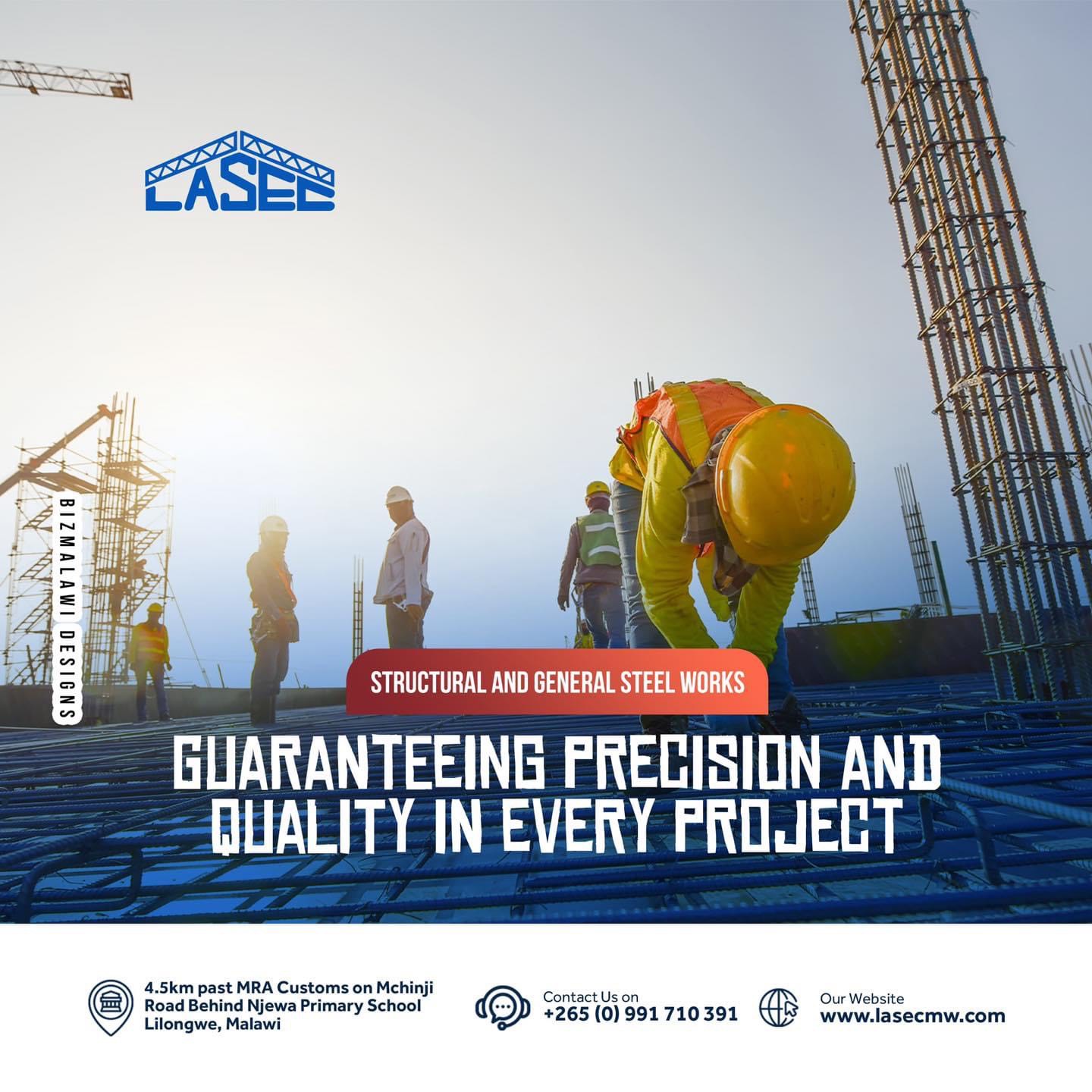 LASEC

BIZMALAWI DESIGNS

STRUCTURAL AND GENERAL STEEL WORKS

GUARANTEEING PRECISION AND QUALITY IN EVERY PROJECT

4.5km past MRA Customs on Mchinji Road Behind Njewa Primary School Lilongwe, Malawi

Contact Us on
+265 (0) 991 710 391

Our Website
www.lasecmw.com